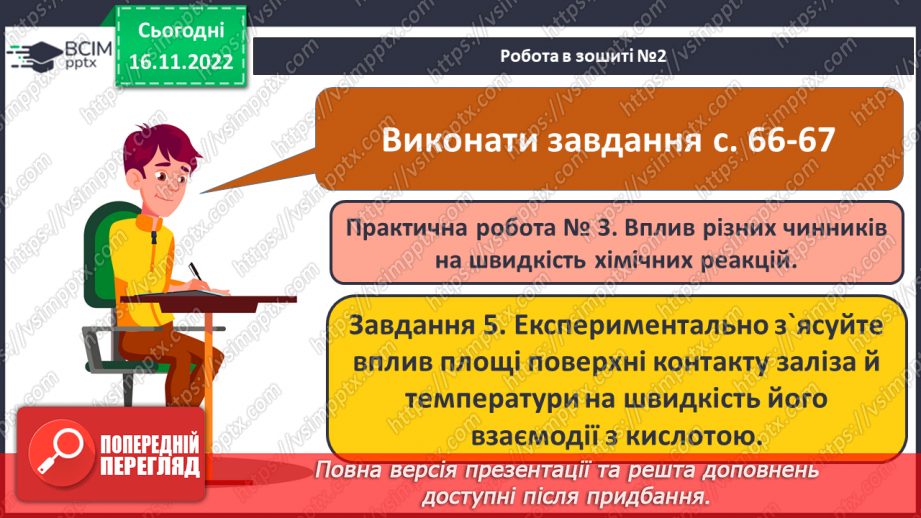 ВСІМ pptx

Сьогодні 16.11.2022

Робота в зошиті №2

Виконати завдання с. 66-67

Практична робота № 3. Вплив різних чинників на швидкість хімічних реакцій.

Завдання 5. Експериментально з`ясуйте вплив площі поверхні контакту заліза й температури на швидкість його взаємодії з кислотою.

ПОПЕРЕДНІЙ ПЕРЕГЛЯД

Повна версія презентації та решта доповнень доступні після придбання.

https://vsimpptx.com